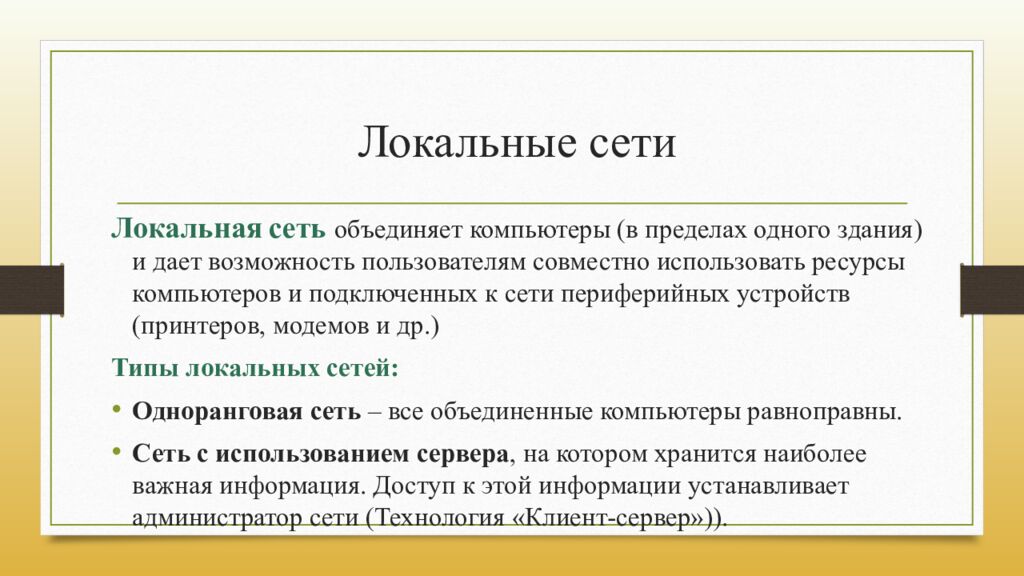 Локальные сети

Локальная сеть объединяет компьютеры (в пределах одного здания) и дает возможность пользователям совместно использовать ресурсы компьютеров и подключенных к сети периферийных устройств (принтеров, модемов и др.)

Типы локальных сетей:

• Одноранговая сеть – все объединенные компьютеры равноправны.

• Сеть с использованием сервера, на котором хранится наиболее важная информация. Доступ к этой информации устанавливает администратор сети (Технология «Клиент-сервер»)).